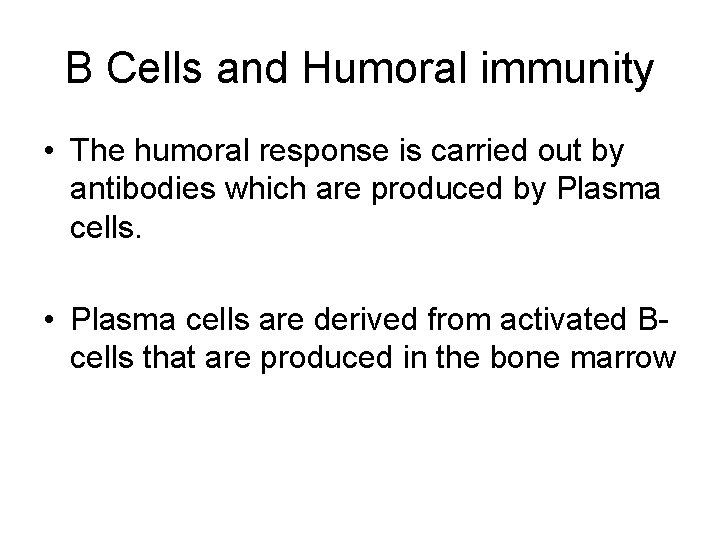 B Cells and Humoral immunity

• The humoral response is carried out by antibodies which are produced by Plasma cells.

• Plasma cells are derived from activated B-cells that are produced in the bone marrow